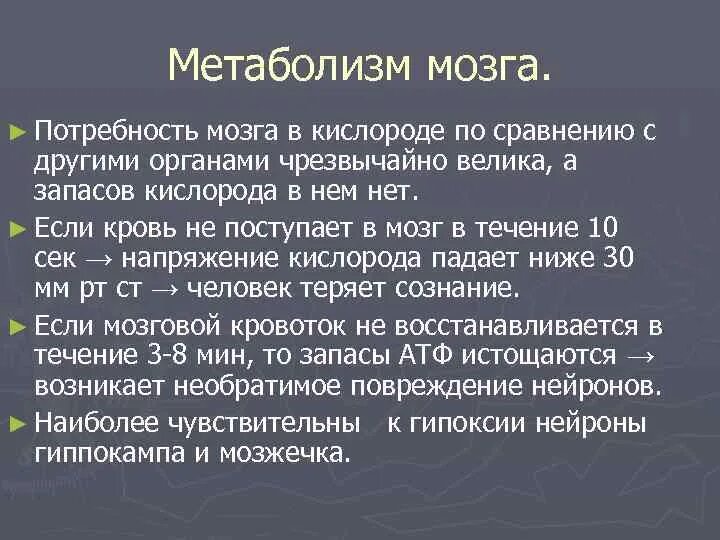 Метаболизм мозга.

► Потребность мозга в кислороде по сравнению с другими органами чрезвычайно велика, а запасов кислорода в нем нет.

► Если кровь не поступает в мозг в течение 10 сек → напряжение кислорода падает ниже 30 мм рт ст → человек теряет сознание.

► Если мозговой кровоток не восстанавливается в течение 3-8 мин, то запасы АТФ истощаются → возникает необратимое повреждение нейронов.

► Наиболее чувствительны к гипоксии нейроны гиппокампа и мозжечка.